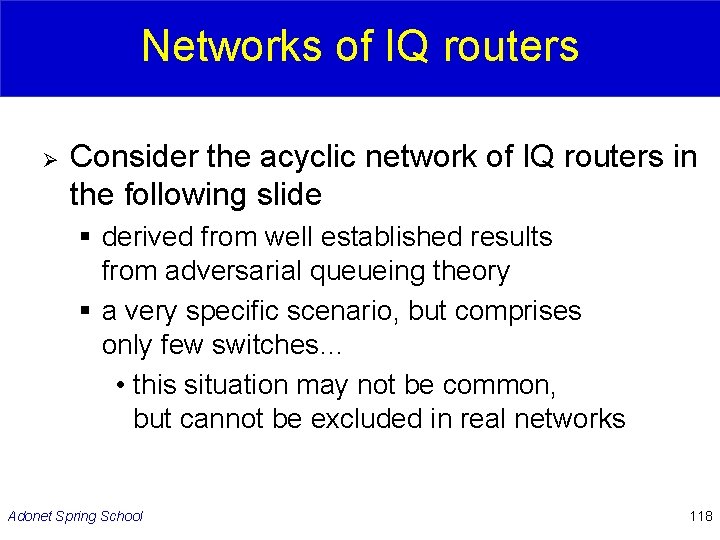 Networks of IQ routers

➢ Consider the acyclic network of IQ routers in the following slide

▪ derived from well established results from adversarial queueing theory

▪ a very specific scenario, but comprises only few switches...

• this situation may not be common, but cannot be excluded in real networks

Adonet Spring School

118